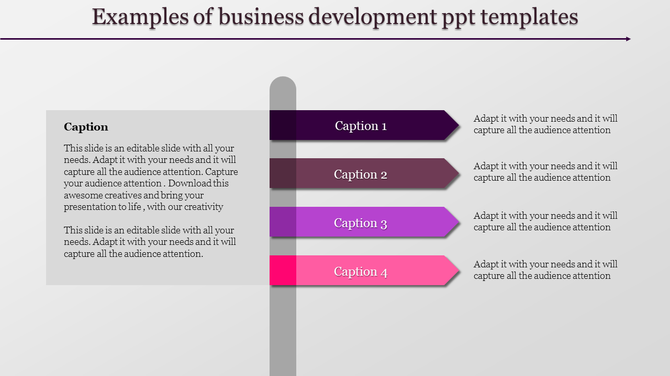 Examples of business development ppt templates

Caption

This slide is an editable slide with all your needs. Adapt it with your needs and it will capture all the audience attention. Capture your audience attention . Download this awesome creatives and bring your presentation to life , with our creativity

This slide is an editable slide with all your needs. Adapt it with your needs and it will capture all the audience attention.

Caption 1

Adapt it with your needs and it will capture all the audience attention

Caption 2

Adapt it with your needs and it will capture all the audience attention

Caption 3

Adapt it with your needs and it will capture all the audience attention

Caption 4

Adapt it with your needs and it will capture all the audience attention